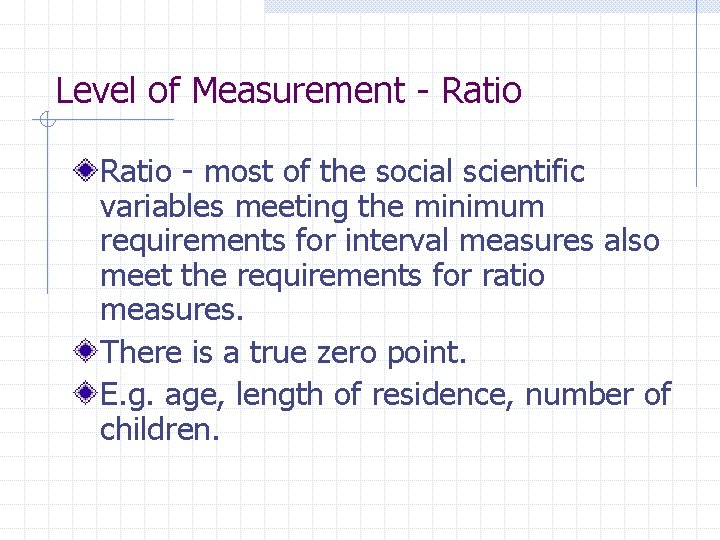 Level of Measurement - Ratio

Ratio - most of the social scientific variables meeting the minimum requirements for interval measures also meet the requirements for ratio measures.

There is a true zero point.

E.g. age, length of residence, number of children.